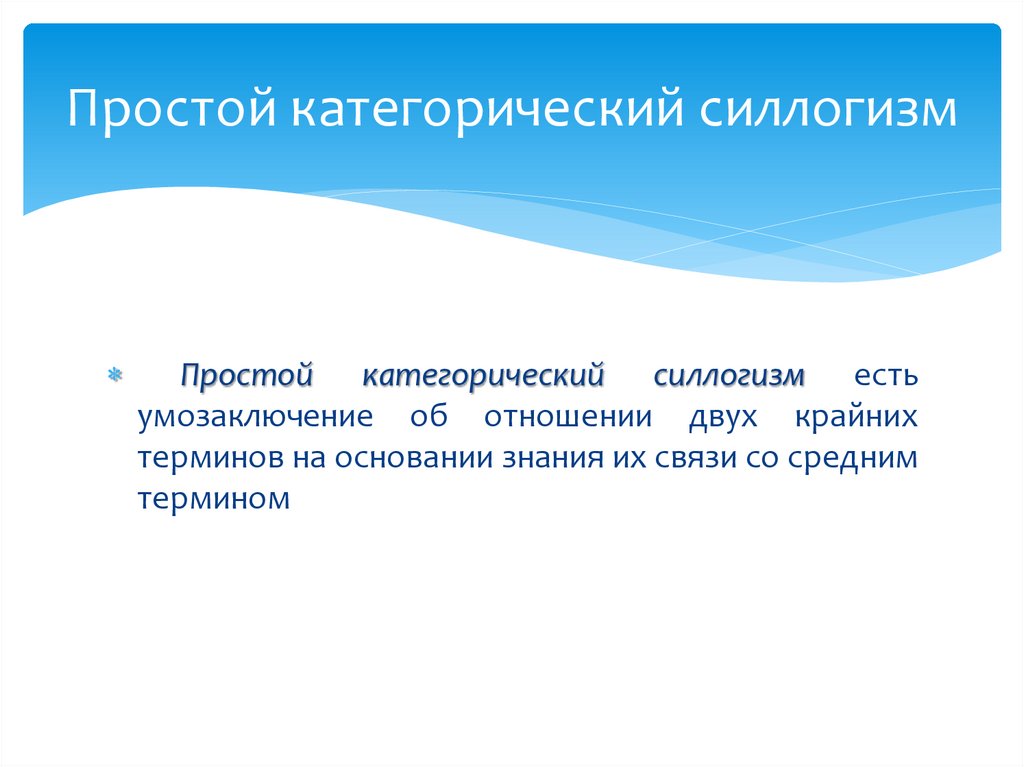 Простой категорический силлогизм

Простой категорический силлогизм есть умозаключение об отношении двух крайних терминов на основании знания их связи со средним термином